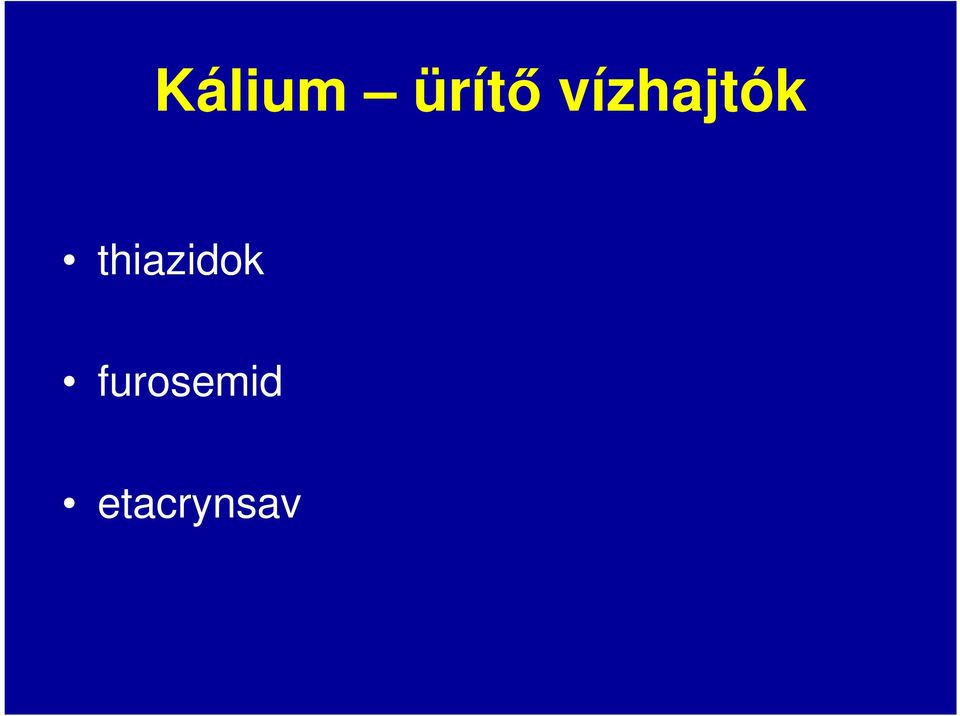 Kálium – ürítő vízhajtók

• thiazidok

• furosemid

• etacrynsav